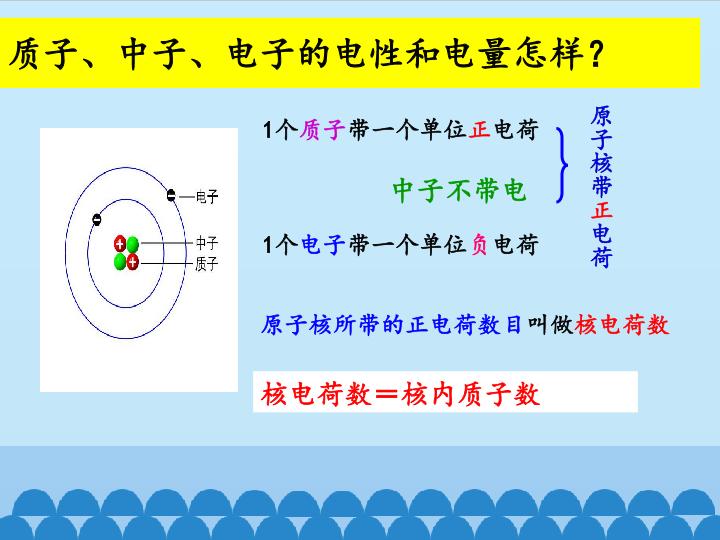 质子、中子、电子的电性和电量怎样？

电子
中子
质子

1个质子带一个单位正电荷

中子不带电

1个电子带一个单位负电荷

原子核带正电荷

原子核所带的正电荷数目叫做核电荷数

核电荷数＝核内质子数